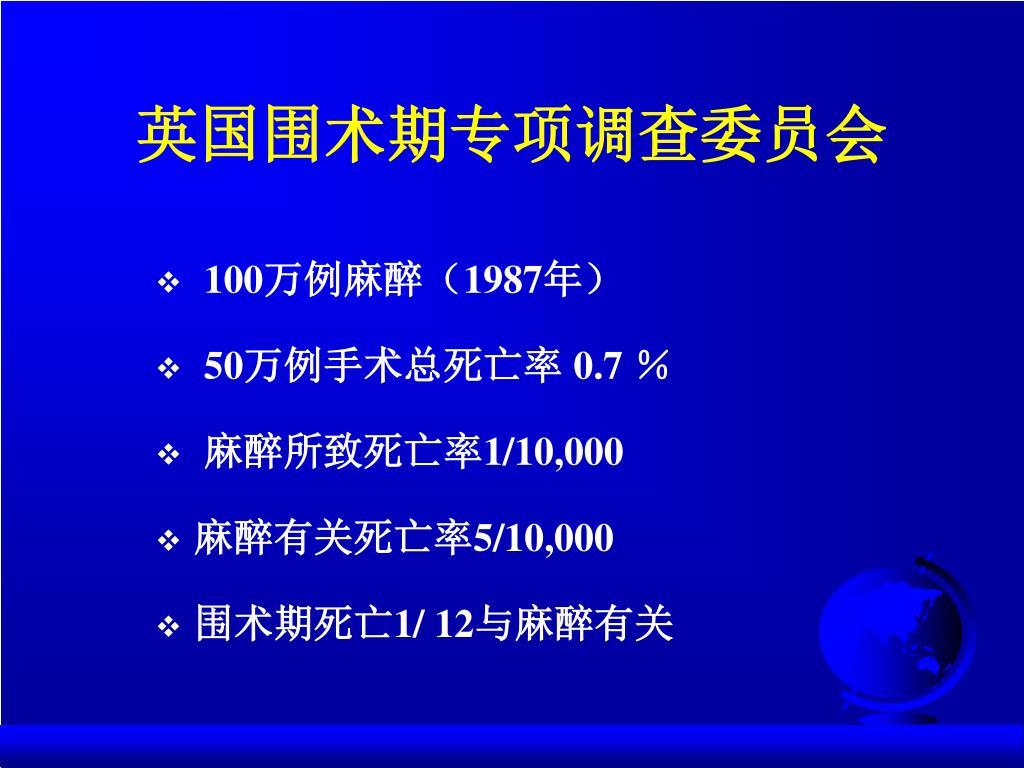 英国围术期专项调查委员会

❖ 100万例麻醉（1987年）

❖ 50万例手术总死亡率 0.7 ％

❖ 麻醉所致死亡率1/10,000

❖ 麻醉有关死亡率5/10,000

❖ 围术期死亡1/ 12与麻醉有关